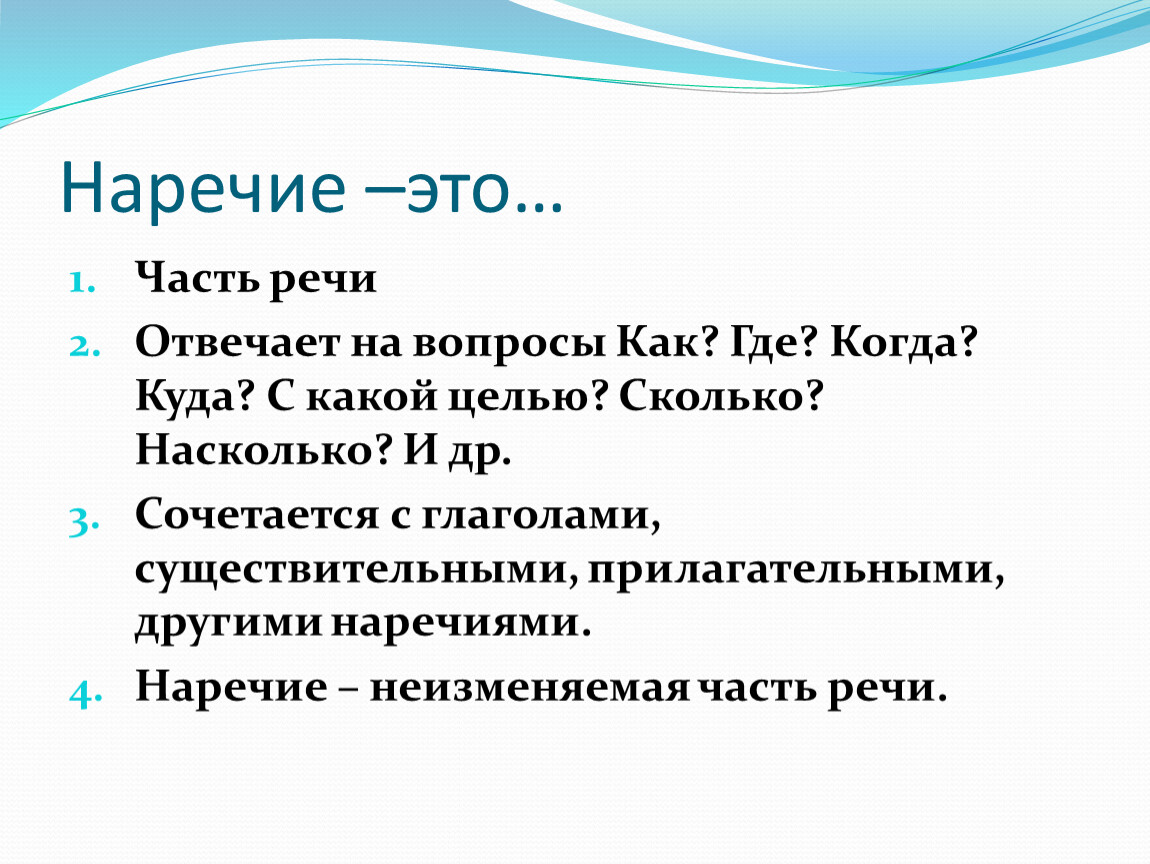 Наречие –это…

1. Часть речи
2. Отвечает на вопросы Как? Где? Когда? Куда? С какой целью? Сколько? Насколько? И др.
3. Сочетается с глаголами, существительными, прилагательными, другими наречиями.
4. Наречие – неизменяемая часть речи.